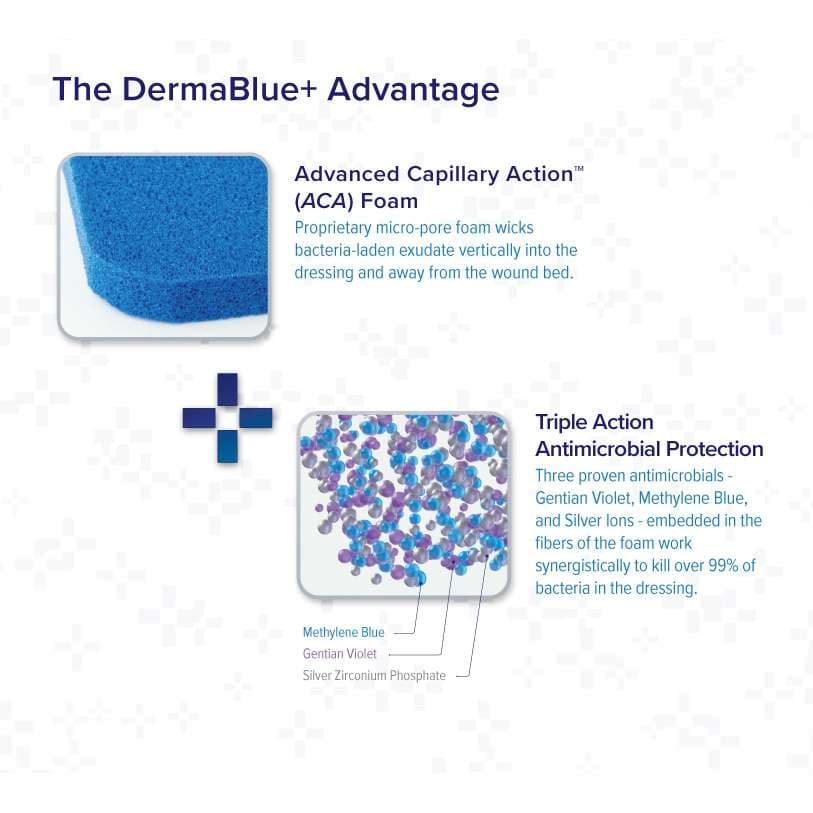 The DermaBlue+ Advantage

Advanced Capillary Action™ (ACA) Foam

Proprietary micro-pore foam wicks bacteria-laden exudate vertically into the dressing and away from the wound bed.

Triple Action Antimicrobial Protection

Three proven antimicrobials - Gentian Violet, Methylene Blue, and Silver Ions - embedded in the fibers of the foam work synergistically to kill over 99% of bacteria in the dressing.

Methylene Blue
Gentian Violet
Silver Zirconium Phosphate